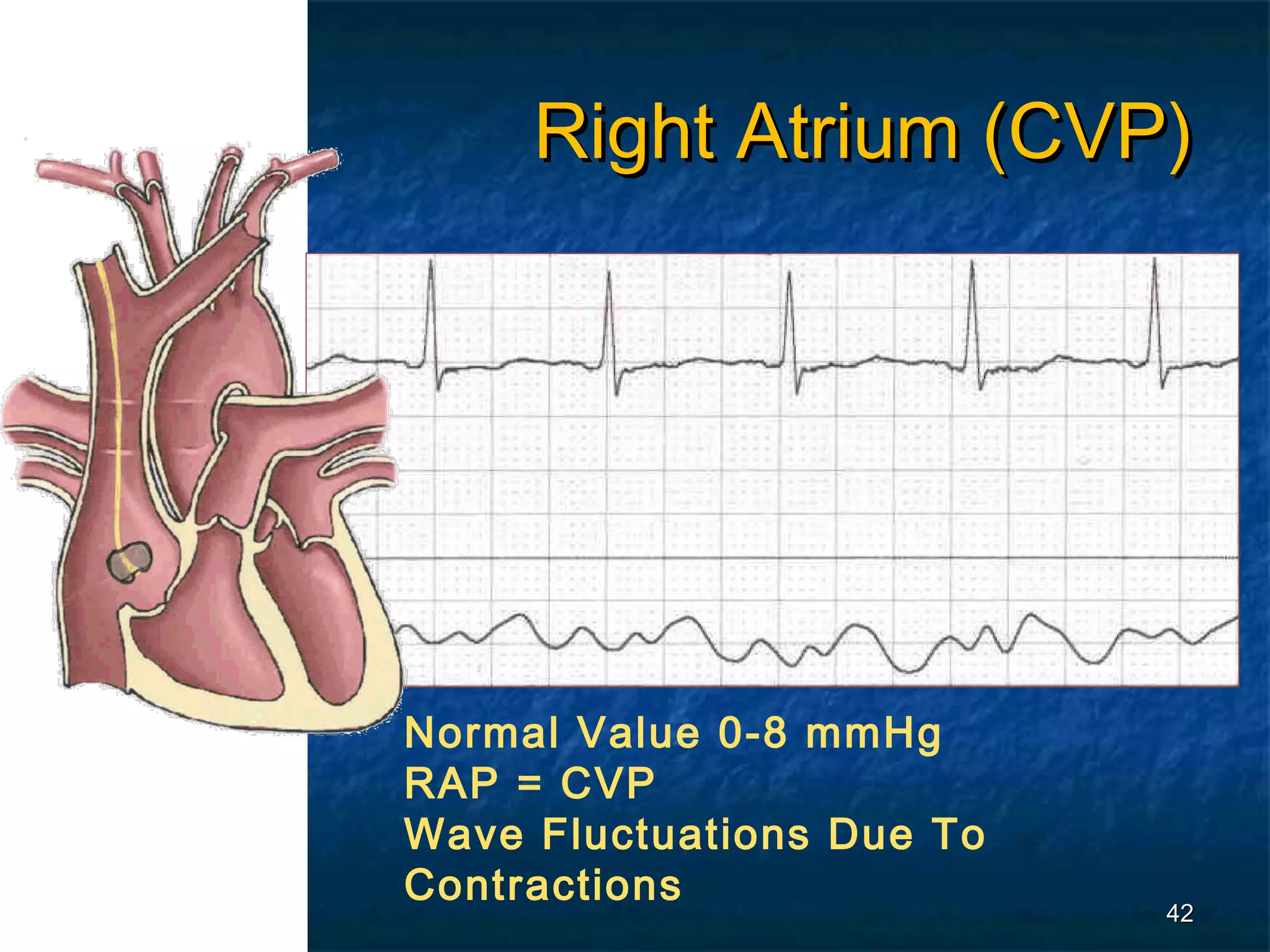 Right Atrium (CVP)

Normal Value 0-8 mmHg
RAP = CVP
Wave Fluctuations Due To Contractions

42